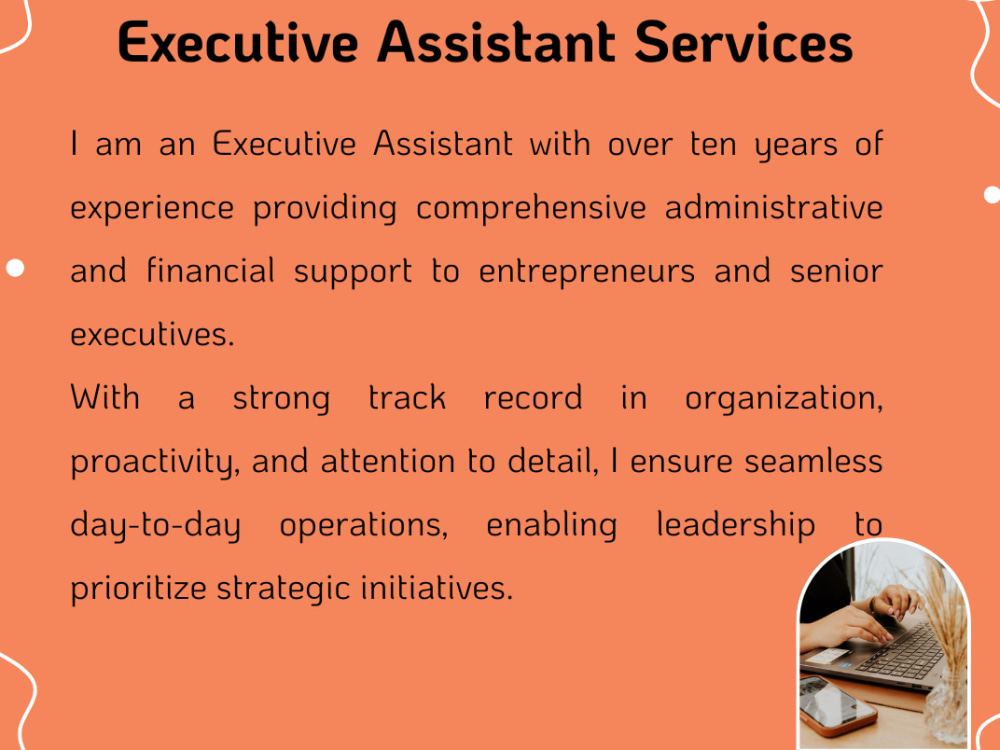 Executive Assistant Services

I am an Executive Assistant with over ten years of experience providing comprehensive administrative and financial support to entrepreneurs and senior executives.

With a strong track record in organization, proactivity, and attention to detail, I ensure seamless day-to-day operations, enabling leadership to prioritize strategic initiatives.